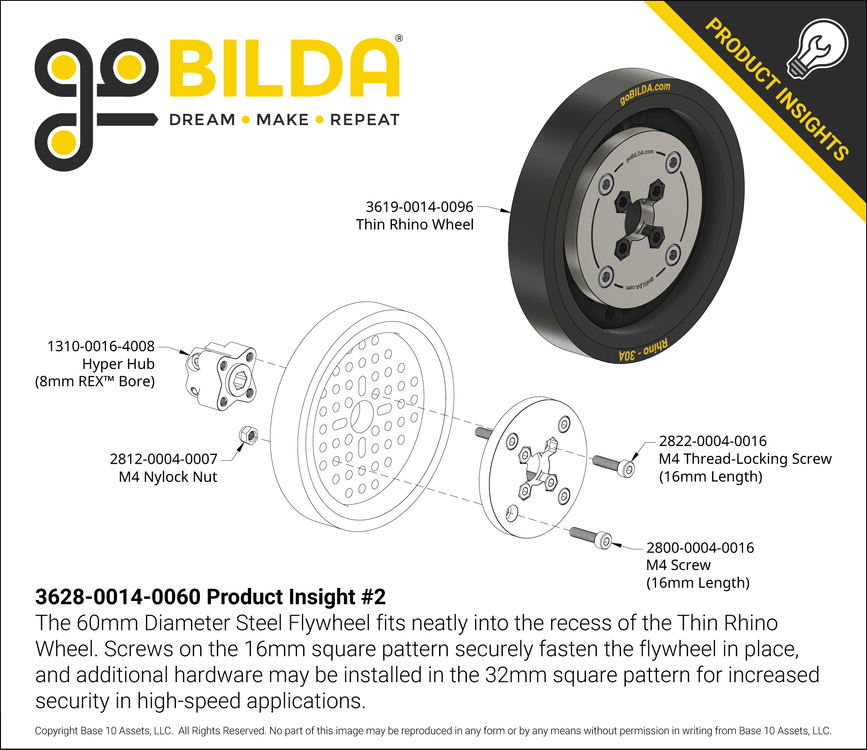 goBILDA®
DREAM • MAKE • REPEAT

PRODUCT INSIGHTS

goBILDA.com
goBILDA.com
goBILDA.com
Rhino - 30A

3619-0014-0096
Thin Rhino Wheel

1310-0016-4008
Hyper Hub
(8mm REX™ Bore)

2812-0004-0007
M4 Nylock Nut

2822-0004-0016
M4 Thread-Locking Screw
(16mm Length)

2800-0004-0016
M4 Screw
(16mm Length)

3628-0014-0060 Product Insight #2
The 60mm Diameter Steel Flywheel fits neatly into the recess of the Thin Rhino Wheel. Screws on the 16mm square pattern securely fasten the flywheel in place, and additional hardware may be installed in the 32mm square pattern for increased security in high-speed applications.

Copyright Base 10 Assets, LLC. All Rights Reserved. No part of this image may be reproduced in any form or by any means without permission in writing from Base 10 Assets, LLC.